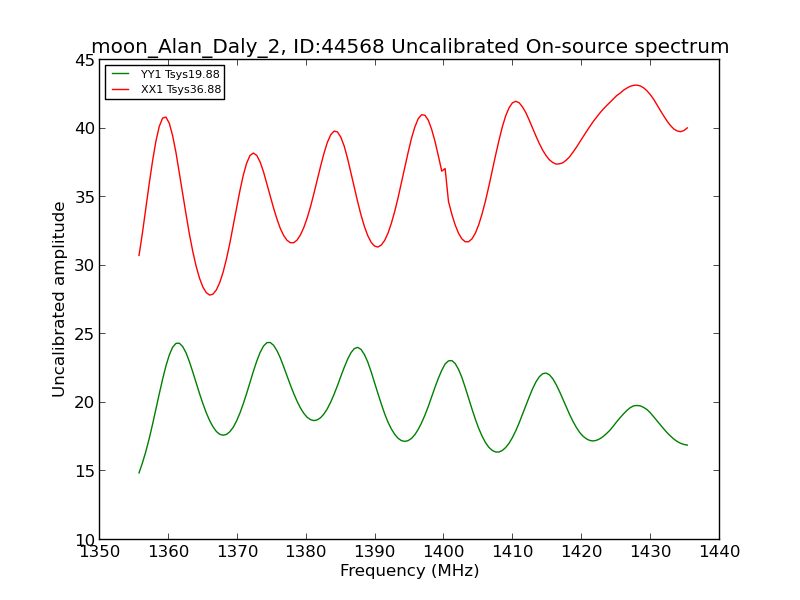 moon_Alan_Daly_2, ID:44568 Uncalibrated On-source spectrum

YY1 Tsys19.88
XX1 Tsys36.88

Uncalibrated amplitude

45
40
35
30
25
20
15
10

1350 1360 1370 1380 1390 1400 1410 1420 1430 1440

Frequency (MHz)